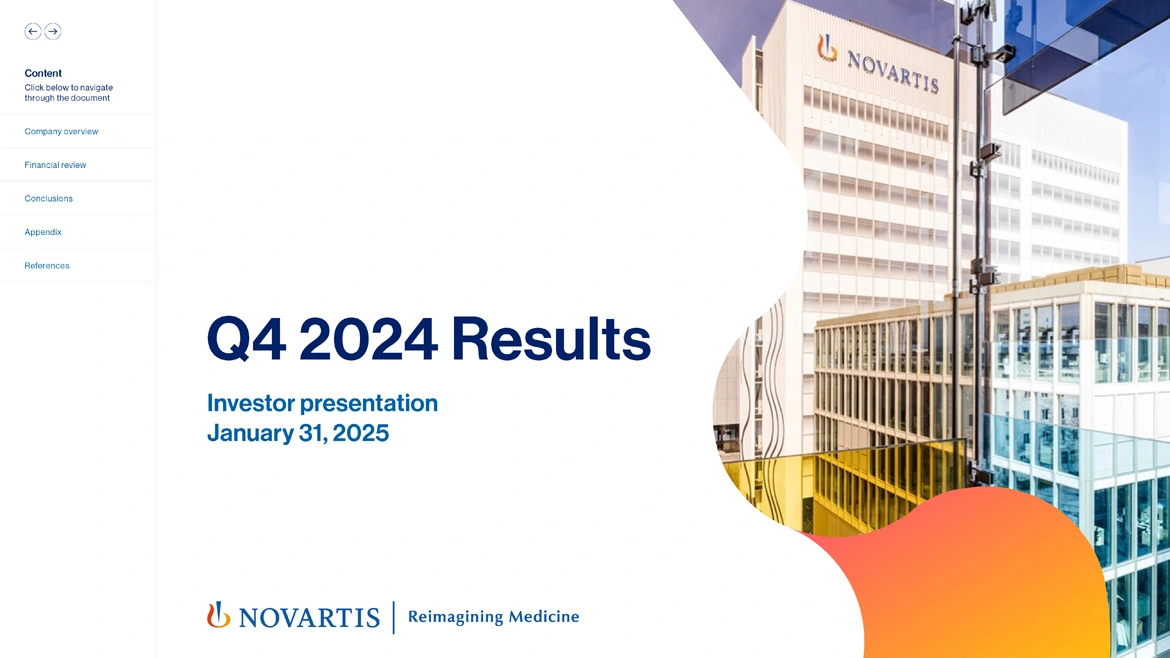 Content
Click below to navigate through the document

Company overview

Financial review

Conclusions

Appendix

References

NOVARTIS

Q4 2024 Results

Investor presentation
January 31, 2025

NOVARTIS | Reimagining Medicine